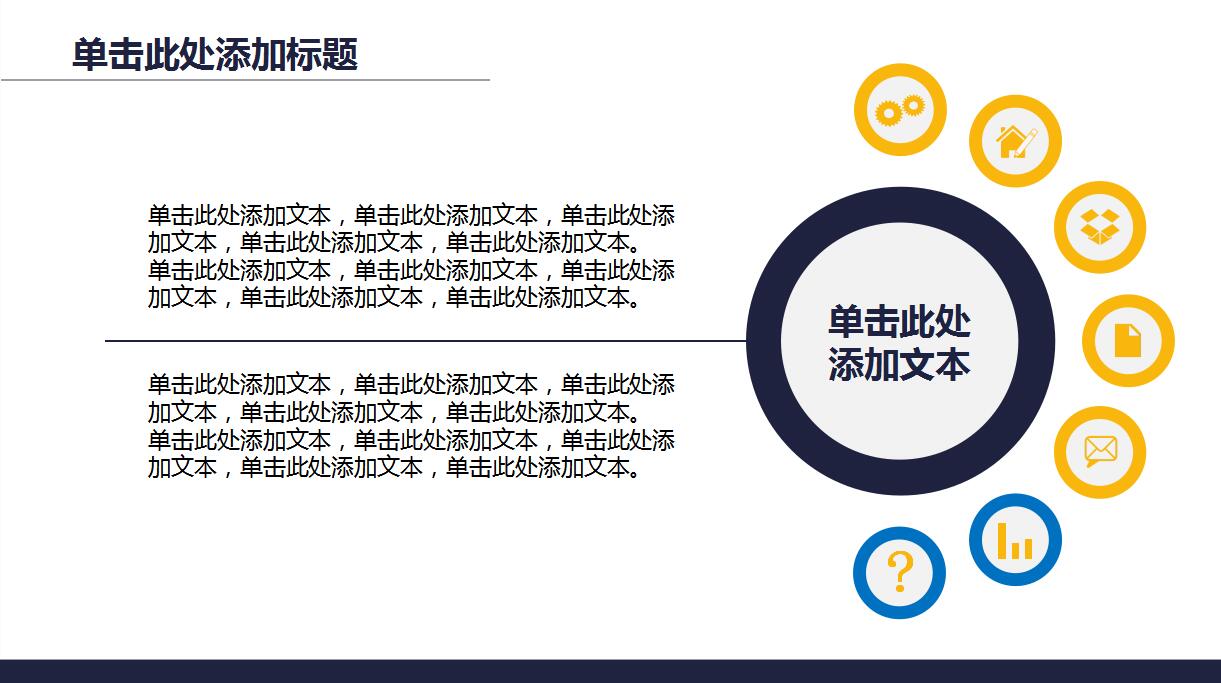 单击此处添加标题

单击此处添加文本，单击此处添加文本，单击此处添加文本，单击此处添加文本，单击此处添加文本。单击此处添加文本，单击此处添加文本，单击此处添加文本，单击此处添加文本，单击此处添加文本。

单击此处添加文本，单击此处添加文本，单击此处添加文本，单击此处添加文本，单击此处添加文本。单击此处添加文本，单击此处添加文本，单击此处添加文本，单击此处添加文本，单击此处添加文本。

单击此处添加文本

?